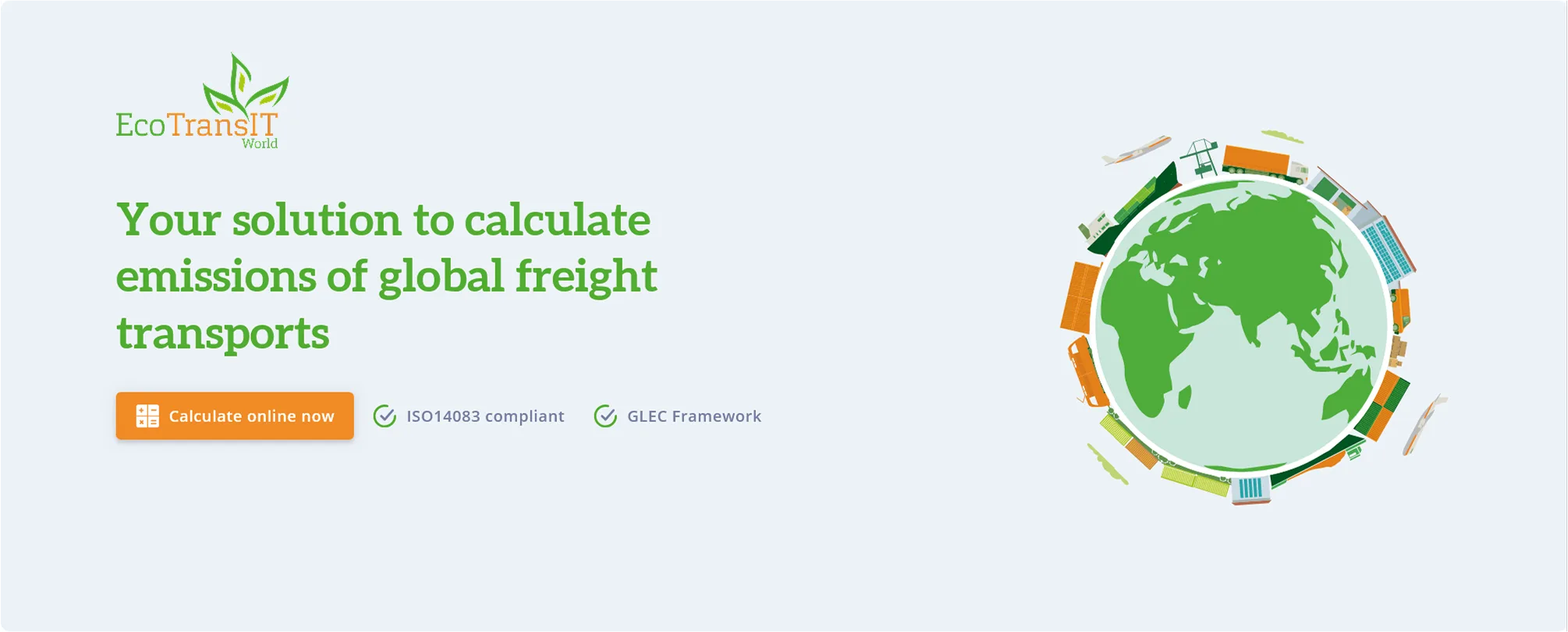 EcoTransIT World

Your solution to calculate emissions of global freight transports

Calculate online now

ISO14083 compliant

GLEC Framework